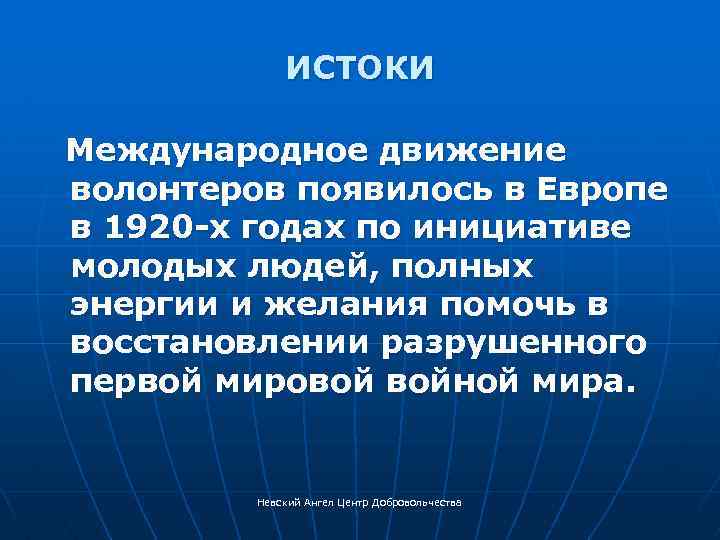 ИСТОКИ

Международное движение волонтеров появилось в Европе в 1920-х годах по инициативе молодых людей, полных энергии и желания помочь в восстановлении разрушенного первой мировой войной мира.

Невский Ангел Центр Добровольчества